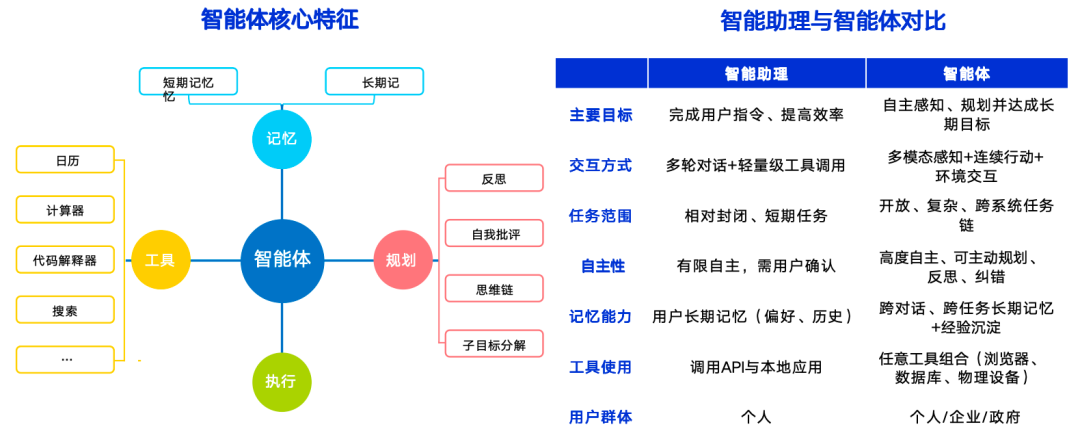 智能体核心特征

短期记忆忆

长期记

记忆

日历

计算器

代码解释器

搜索

...

工具

智能体

规划

反思

自我批评

思维链

子目标分解

执行

智能助理与智能体对比

| | 智能助理 | 智能体 |
|---|---|---|
| 主要目标 | 完成用户指令、提高效率 | 自主感知、规划并达成长期目标 |
| 交互方式 | 多轮对话+轻量级工具调用 | 多模态感知+连续行动+环境交互 |
| 任务范围 | 相对封闭、短期任务 | 开放、复杂、跨系统任务链 |
| 自主性 | 有限自主，需用户确认 | 高度自主、可主动规划、反思、纠错 |
| 记忆能力 | 用户长期记忆（偏好、历史） | 跨对话、跨任务长期记忆+经验沉淀 |
| 工具使用 | 调用API与本地应用 | 任意工具组合（浏览器、数据库、物理设备） |
| 用户群体 | 个人 | 个人/企业/政府 |